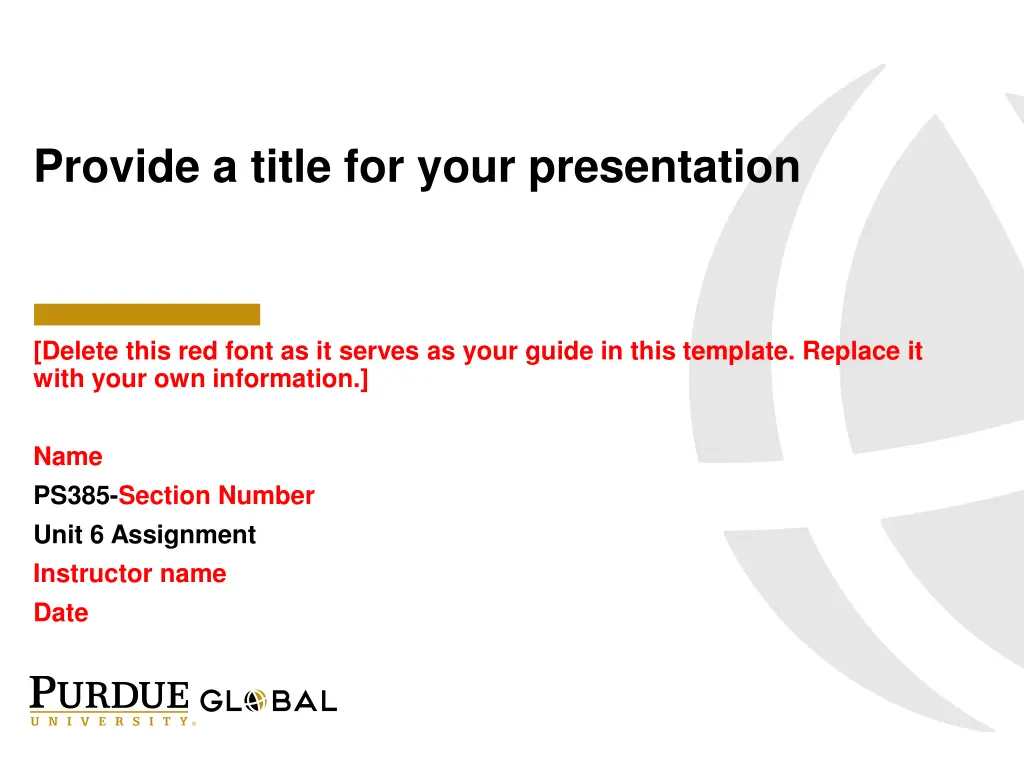 Provide a title for your presentation

[Delete this red font as it serves as your guide in this template. Replace it with your own information.]

Name

PS385-Section Number

Unit 6 Assignment

Instructor name

Date

PURDUE UNIVERSITY® GLOBAL